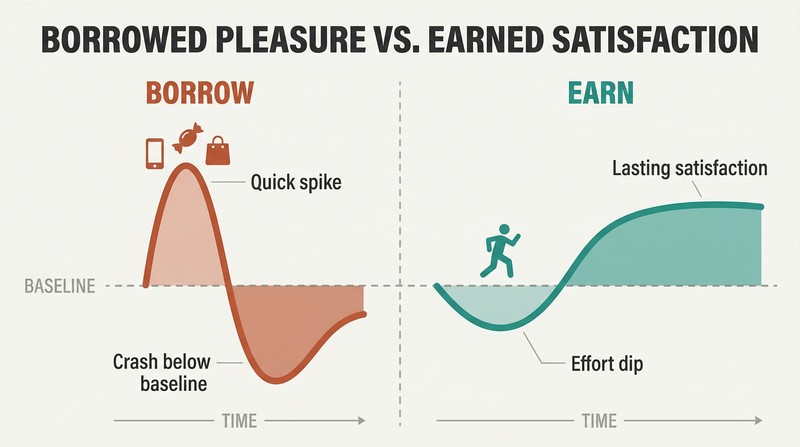 BORROWED PLEASURE VS. EARNED SATISFACTION

BORROW

Quick spike

BASELINE

Crash below baseline

TIME

EARN

Lasting satisfaction

Effort dip

TIME